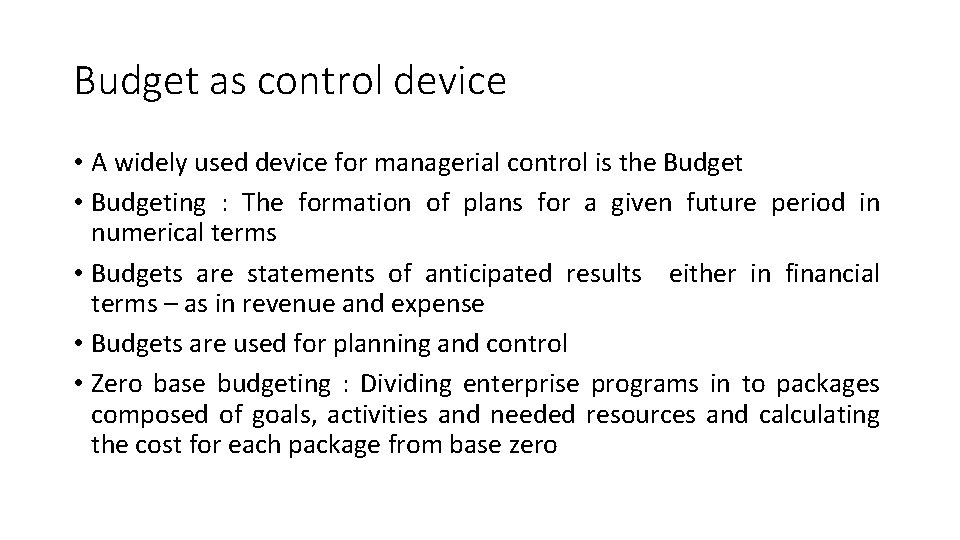 Budget as control device

• A widely used device for managerial control is the Budget
• Budgeting : The formation of plans for a given future period in numerical terms
• Budgets are statements of anticipated results either in financial terms – as in revenue and expense
• Budgets are used for planning and control
• Zero base budgeting : Dividing enterprise programs in to packages composed of goals, activities and needed resources and calculating the cost for each package from base zero